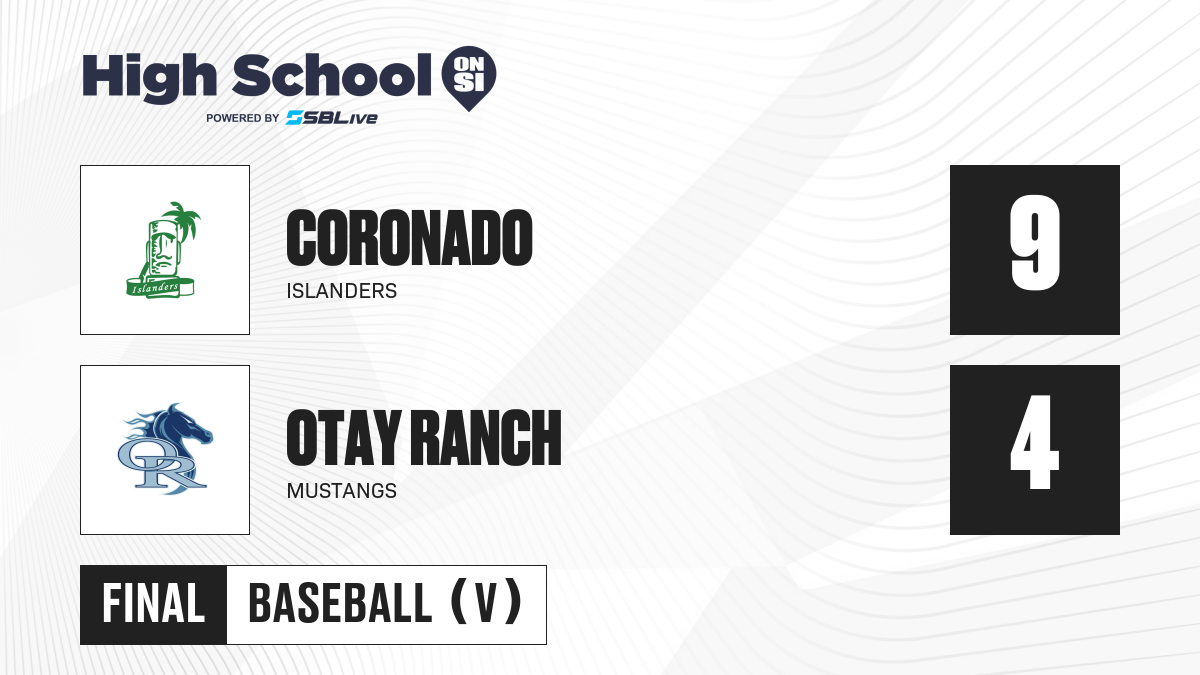 High School ON SI
POWERED BY SBLive

Islanders

CORONADO
ISLANDERS

9

OR

OTAY RANCH
MUSTANGS

4

FINAL BASEBALL (V)